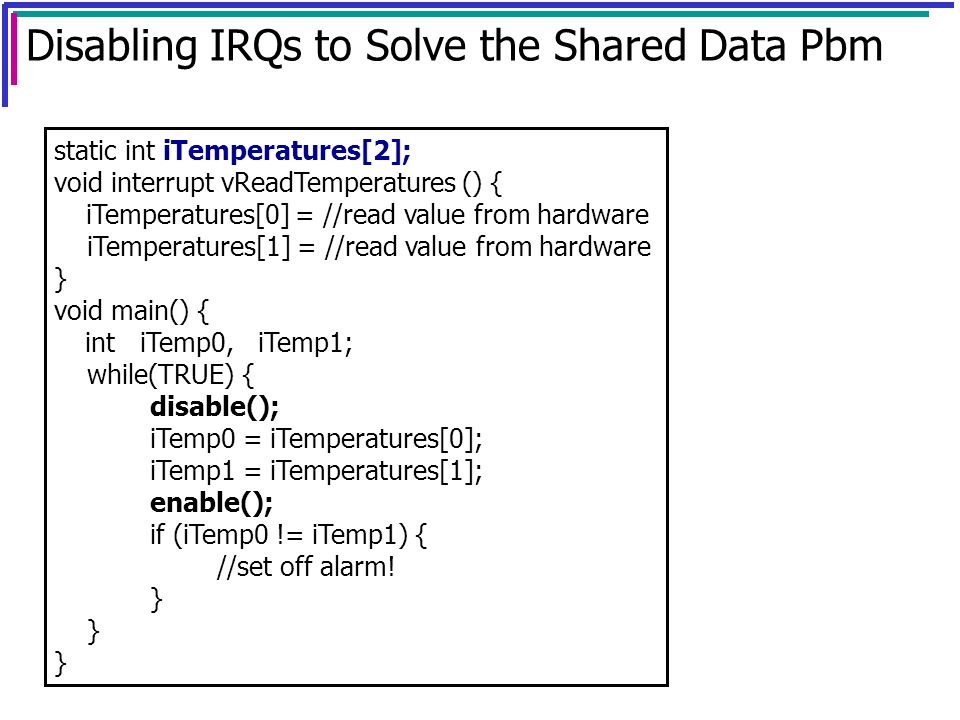 Disabling IRQs to Solve the Shared Data Pbm

static int iTemperatures[2];
void interrupt vReadTemperatures () {
iTemperatures[0] = //read value from hardware
iTemperatures[1] = //read value from hardware
}
void main() {
int iTemp0, iTemp1;
while(TRUE) {
disable();
iTemp0 = iTemperatures[0];
iTemp1 = iTemperatures[1];
enable();
if (iTemp0 != iTemp1) {
//set off alarm!
}
}
}